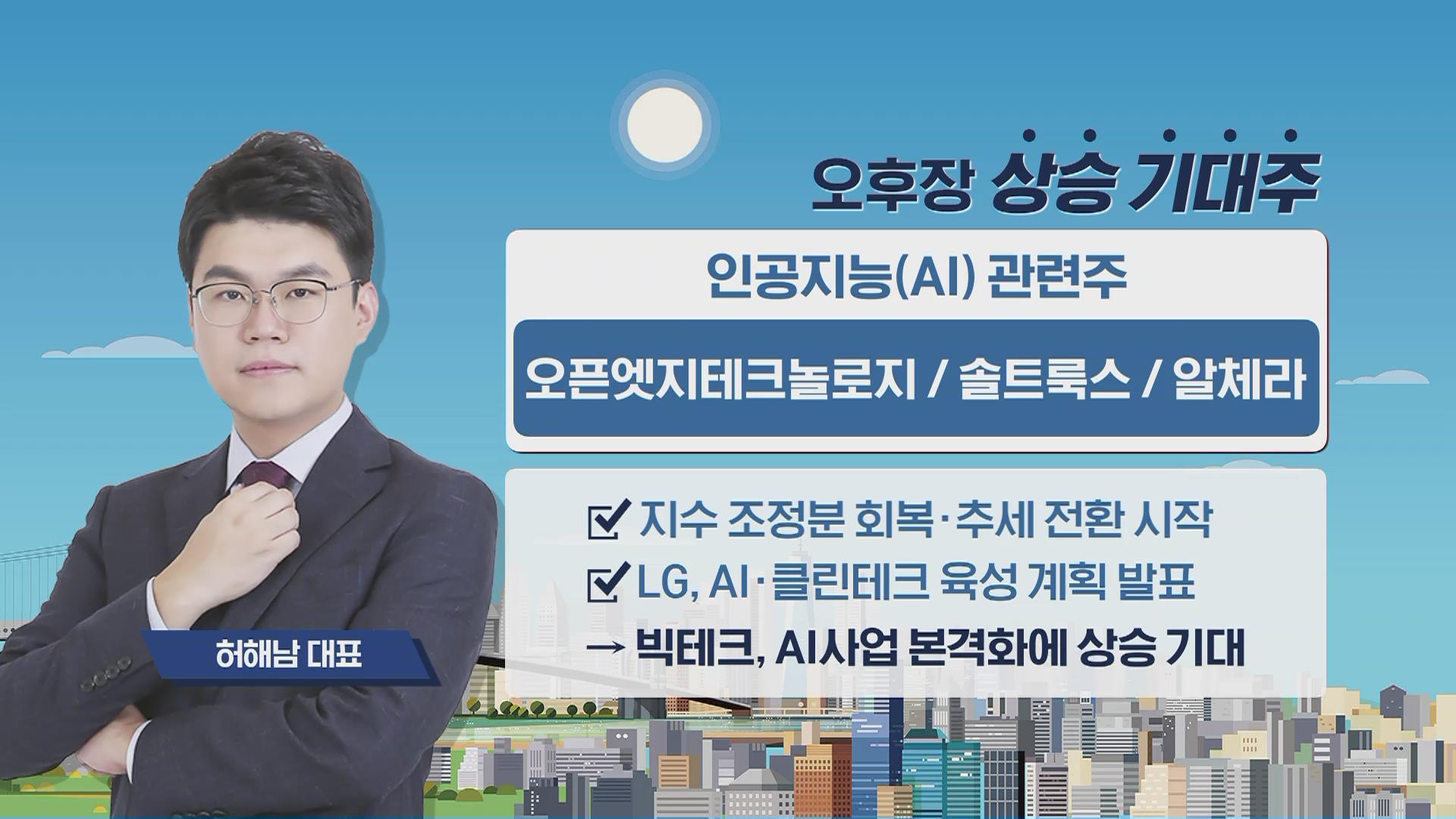 오후장 상승 기대주

인공지능(AI) 관련주

오픈엣지테크놀로지 / 솔트룩스 / 알체라

☑ 지수 조정분 회복·추세 전환 시작
☑ LG, AI·클린테크 육성 계획 발표
→ 빅테크, AI사업 본격화에 상승 기대

허해남 대표